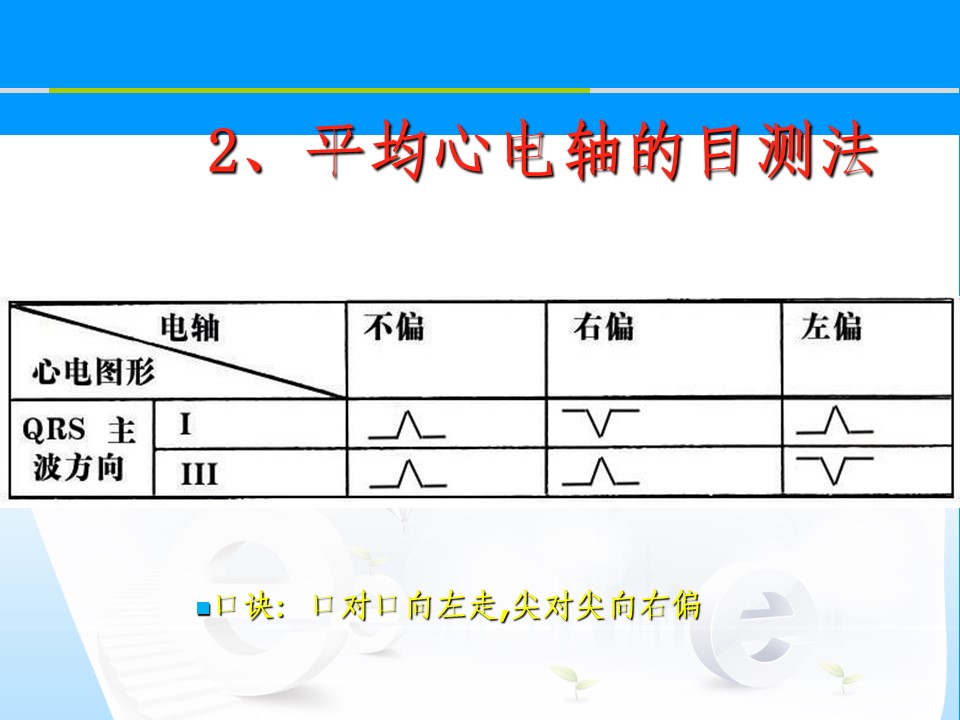 2、平均心电轴的目测法

| 电轴 心电图形 | | 不偏 | 右偏 | 左偏 |
|---|---|---|---|---|
| QRS 主波方向 | I | | | |
| | III | | | |

口诀：口对口向左走,尖对尖向右偏